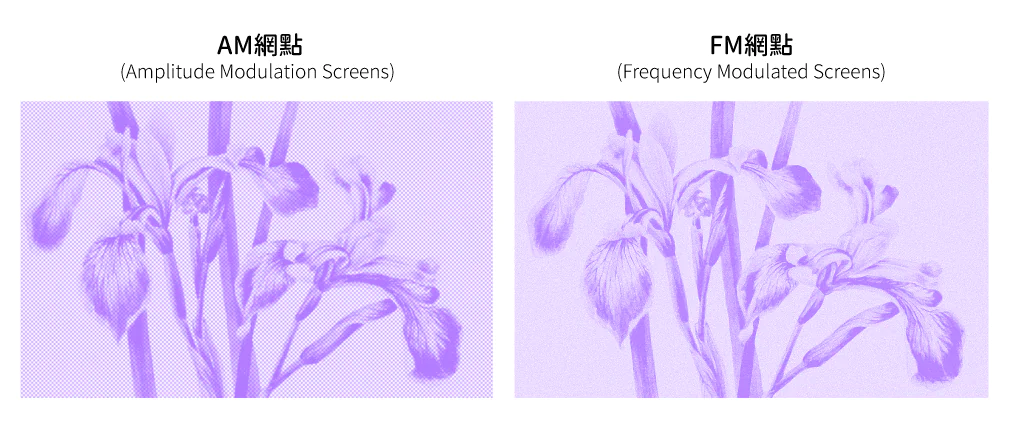 AM網點
(Amplitude Modulation Screens)

FM網點
(Frequency Modulated Screens)